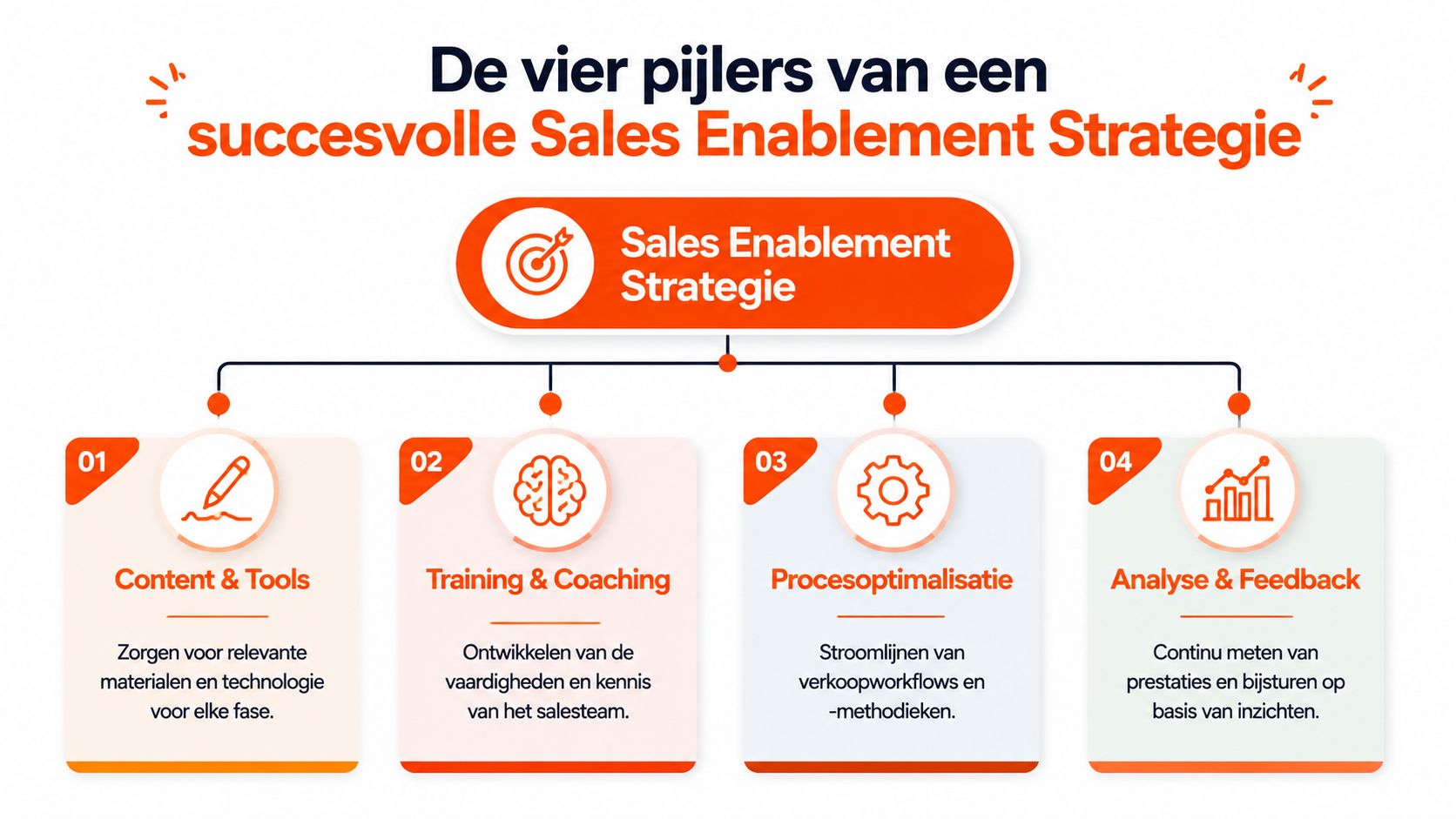 De vier pijlers van een succesvolle Sales Enablement Strategie

Sales Enablement Strategie

01

Content & Tools

Zorgen voor relevante materialen en technologie voor elke fase.

02

Training & Coaching

Ontwikkelen van de vaardigheden en kennis van het salesteam.

03

Procesoptimalisatie

Stroomlijnen van verkoopworkflows en -methodieken.

04

Analyse & Feedback

Continu meten van prestaties en bijsturen op basis van inzichten.